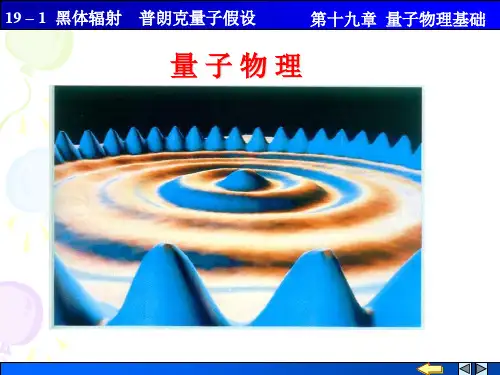 19 – 1 黑体辐射 普朗克量子假设

第十九章 量子物理基础

量 子 物 理